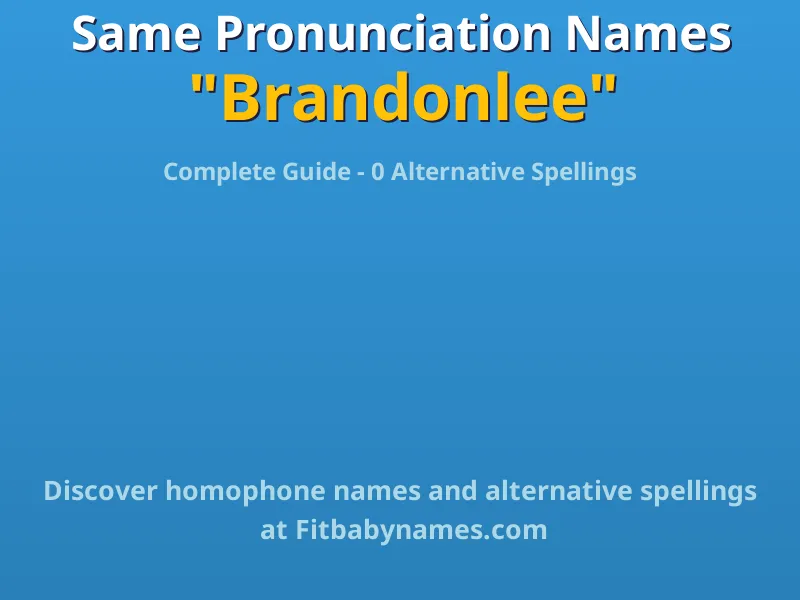 Same Pronunciation Names
"Brandonlee"

Complete Guide - 0 Alternative Spellings

Discover homophone names and alternative spellings at Fitbabynames.com